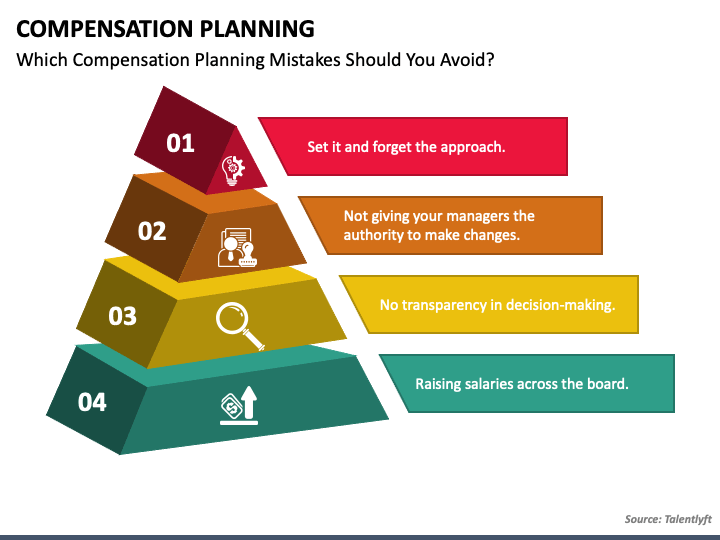 COMPENSATION PLANNING
Which Compensation Planning Mistakes Should You Avoid?

01
Set it and forget the approach.

02
Not giving your managers the authority to make changes.

03
No transparency in decision-making.

04
Raising salaries across the board.

Source: Talentlyft